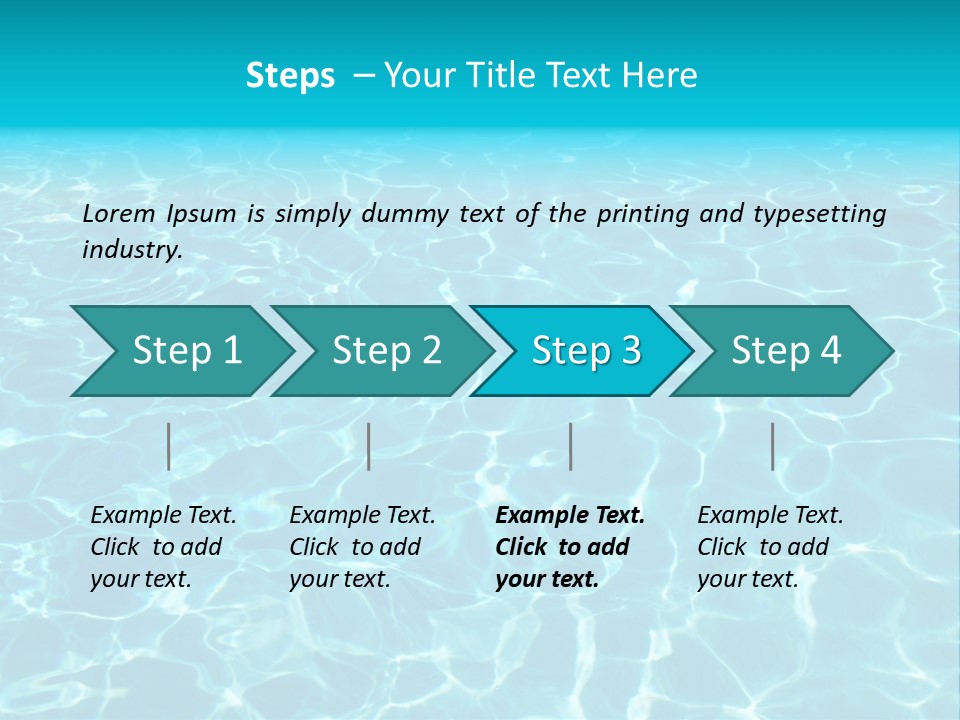 Steps – Your Title Text Here

Lorem Ipsum is simply dummy text of the printing and typesetting industry.

Step 1

Step 2

Step 3

Step 4

Example Text. Click to add your text.

Example Text. Click to add your text.

Example Text. Click to add your text.

Example Text. Click to add your text.